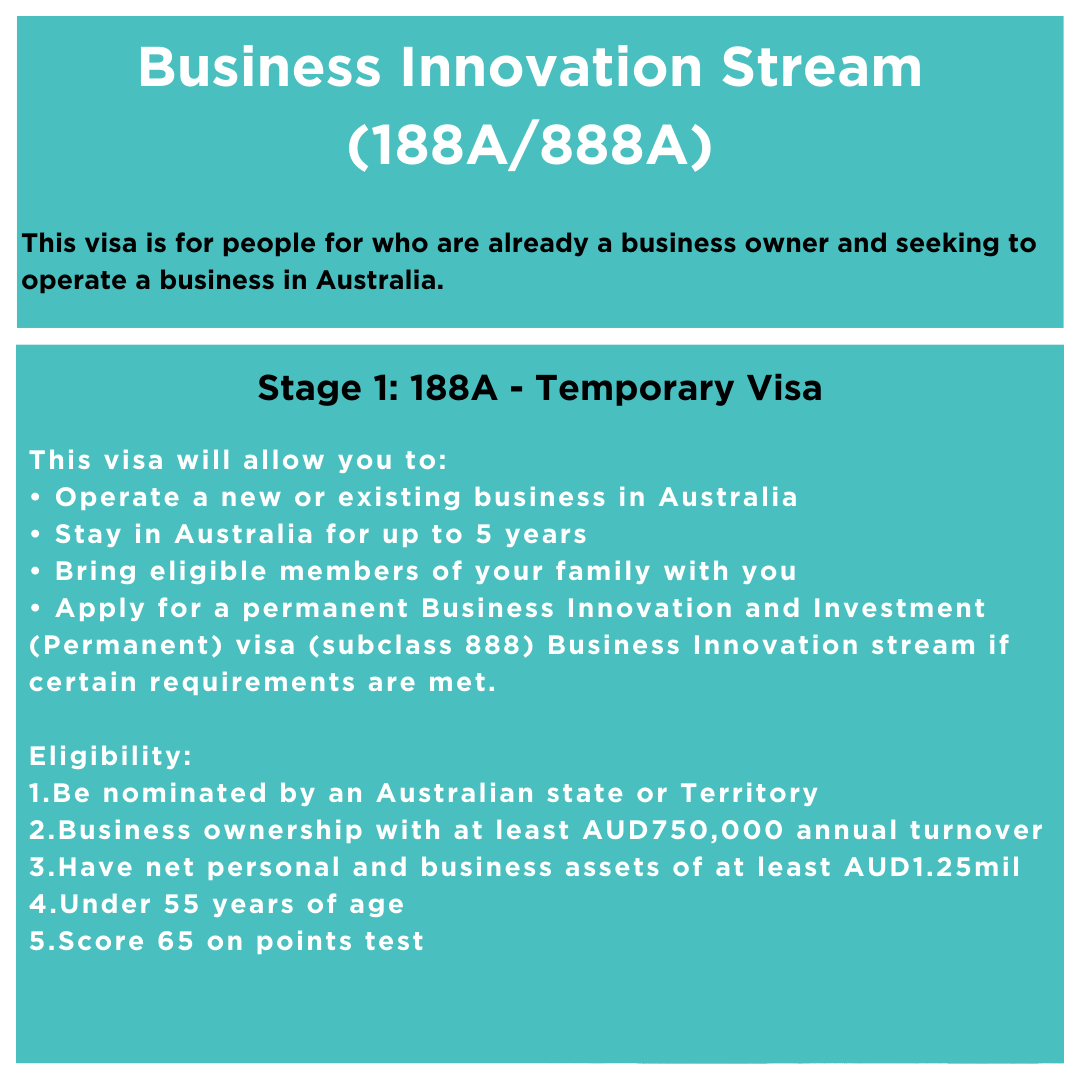 Business Innovation Stream (188A/888A)

This visa is for people for who are already a business owner and seeking to operate a business in Australia.

Stage 1: 188A - Temporary Visa

This visa will allow you to:
• Operate a new or existing business in Australia
• Stay in Australia for up to 5 years
• Bring eligible members of your family with you
• Apply for a permanent Business Innovation and Investment (Permanent) visa (subclass 888) Business Innovation stream if certain requirements are met.

Eligibility:
1.Be nominated by an Australian state or Territory
2.Business ownership with at least AUD750,000 annual turnover
3.Have net personal and business assets of at least AUD1.25mil
4.Under 55 years of age
5.Score 65 on points test